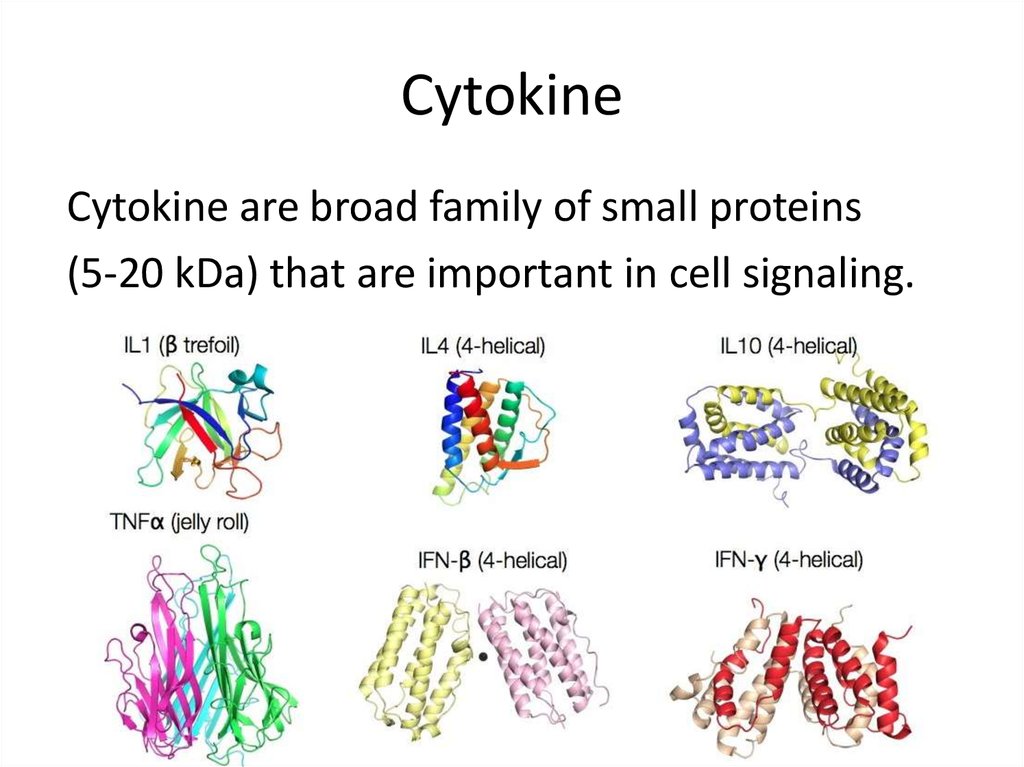 Cytokine

Cytokine are broad family of small proteins (5-20 kDa) that are important in cell signaling.

IL1 (β trefoil)

IL4 (4-helical)

IL10 (4-helical)

TNFα (jelly roll)

IFN-β (4-helical)

IFN-γ (4-helical)